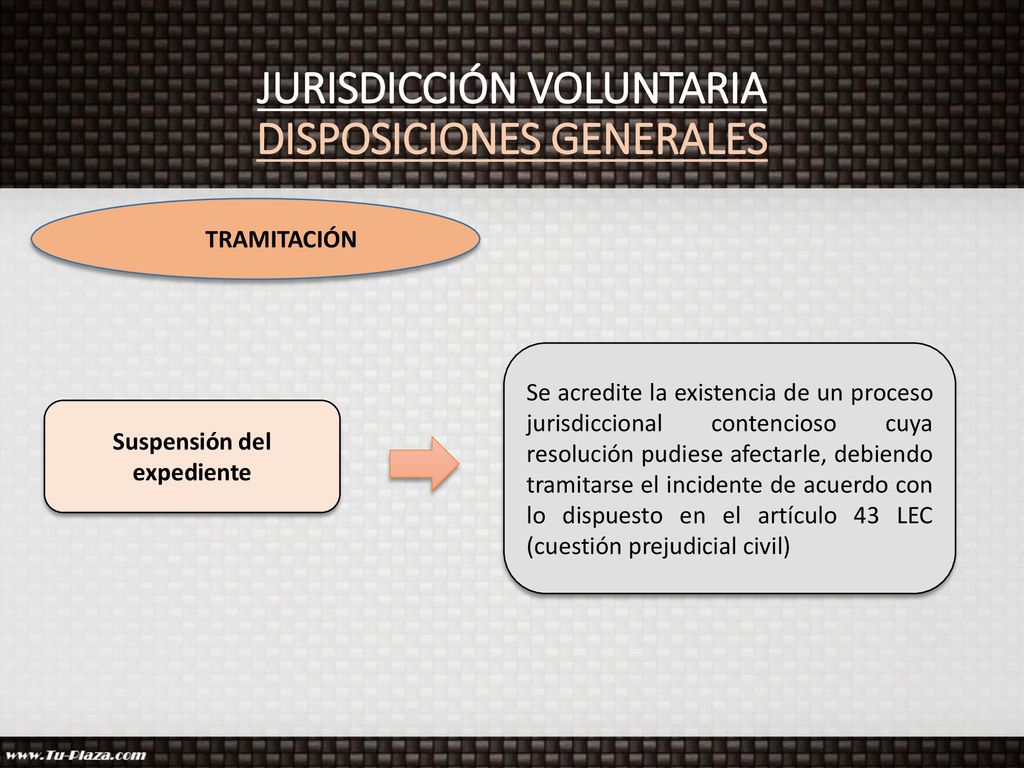 JURISDICCIÓN VOLUNTARIA
DISPOSICIONES GENERALES

TRAMITACIÓN

Suspensión del expediente

Se acredite la existencia de un proceso jurisdiccional contencioso cuya resolución pudiese afectarle, debiendo tramitarse el incidente de acuerdo con lo dispuesto en el artículo 43 LEC (cuestión prejudicial civil)

www.Tu-Plaza.com